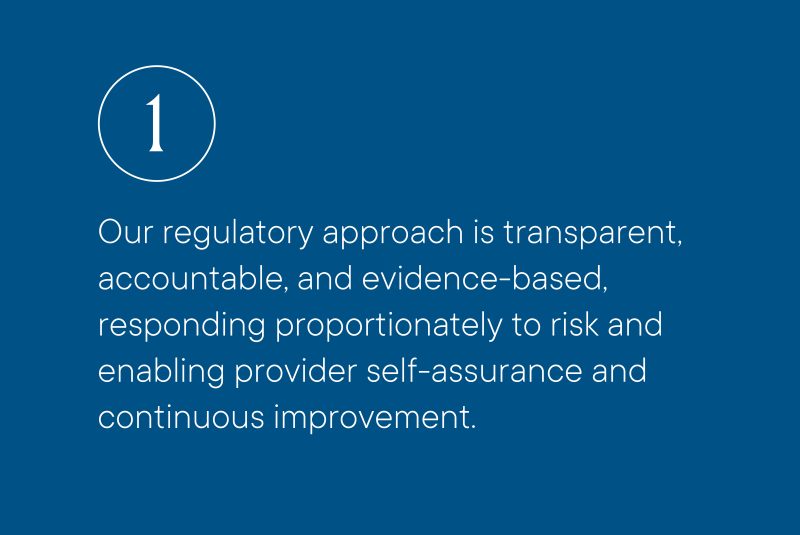 1

Our regulatory approach is transparent, accountable, and evidence-based, responding proportionately to risk and enabling provider self-assurance and continuous improvement.